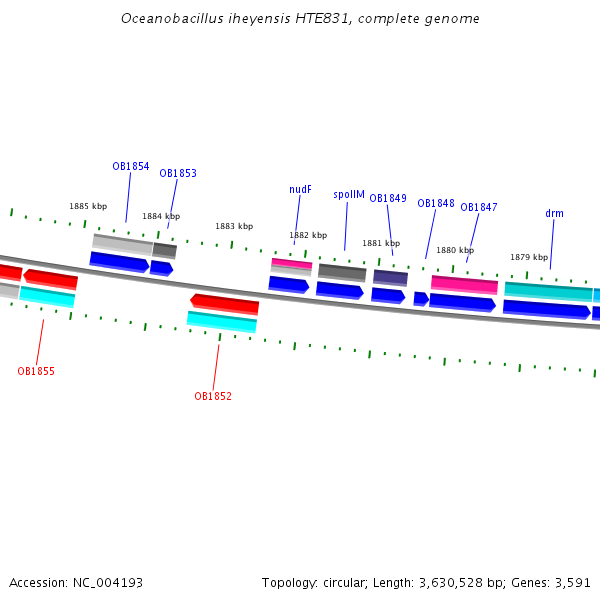 Oceanobacillus iheyensis HTE831, complete genome

OB1854
OB1853
nudF
spoIIM
OB1849
OB1848
OB1847
drm
1885 kbp
1884 kbp
1883 kbp
1882 kbp
1881 kbp
1880 kbp
1879 kbp
OB1855
OB1852

Accession: NC_004193
Topology: circular; Length: 3,630,528 bp; Genes: 3,591